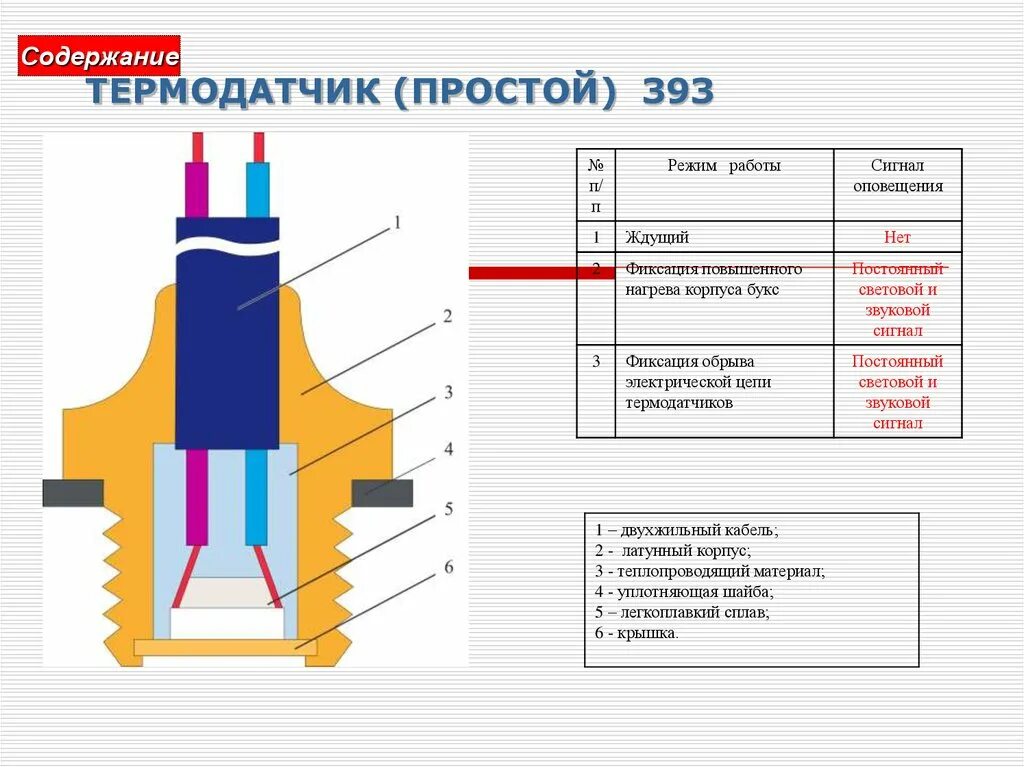 Содержание

ТЕРМОДАТЧИК (ПРОСТОЙ) 393

1

2

3

4

5

6

| № п/п | Режим работы | Сигнал оповещения |
|---|---|---|
| 1 | Ждущий | Нет |
| 2 | Фиксация повышенного нагрева корпуса букс | Постоянный световой и звуковой сигнал |
| 3 | Фиксация обрыва электрической цепи термодатчиков | Постоянный световой и звуковой сигнал |

1 – двухжильный кабель;
2 - латунный корпус;
3 - теплопроводящий материал;
4 - уплотняющая шайба;
5 – легкоплавкий сплав;
6 - крышка.